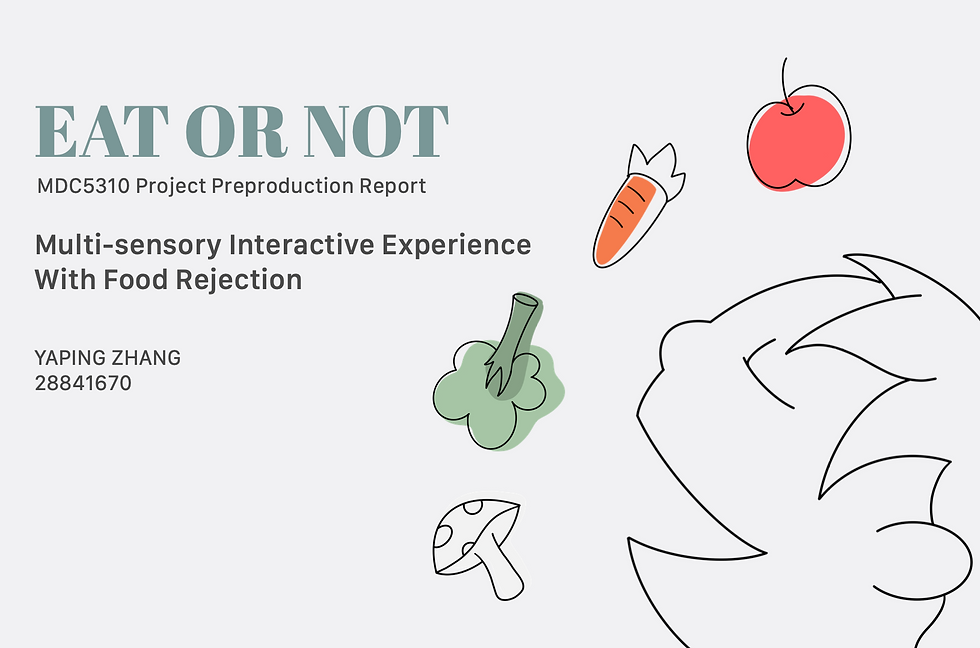 EAT OR NOT
MDC5310 Project Preproduction Report

Multi-sensory Interactive Experience With Food Rejection

YAPING ZHANG
28841670